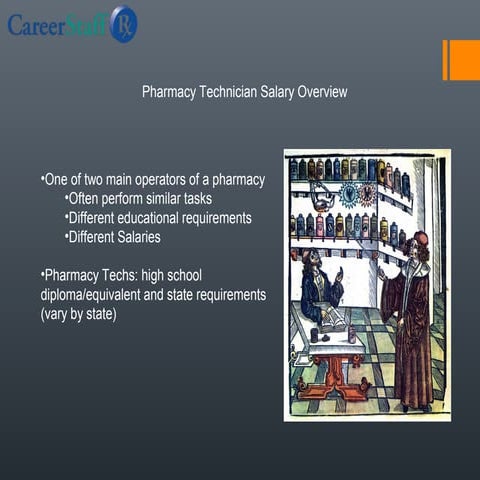 CareerStaff Rx

Pharmacy Technician Salary Overview

•One of two main operators of a pharmacy
•Often perform similar tasks
•Different educational requirements
•Different Salaries

•Pharmacy Techs: high school diploma/equivalent and state requirements (vary by state)